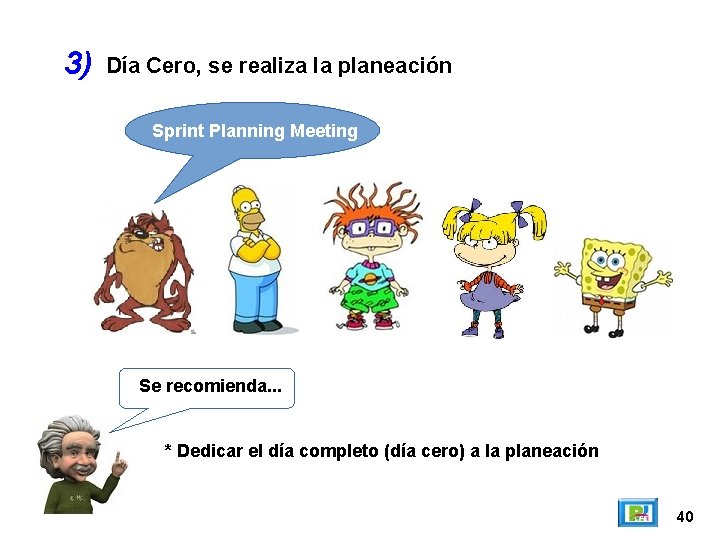 3) Día Cero, se realiza la planeación

Sprint Planning Meeting

Se recomienda...

* Dedicar el día completo (día cero) a la planeación

40